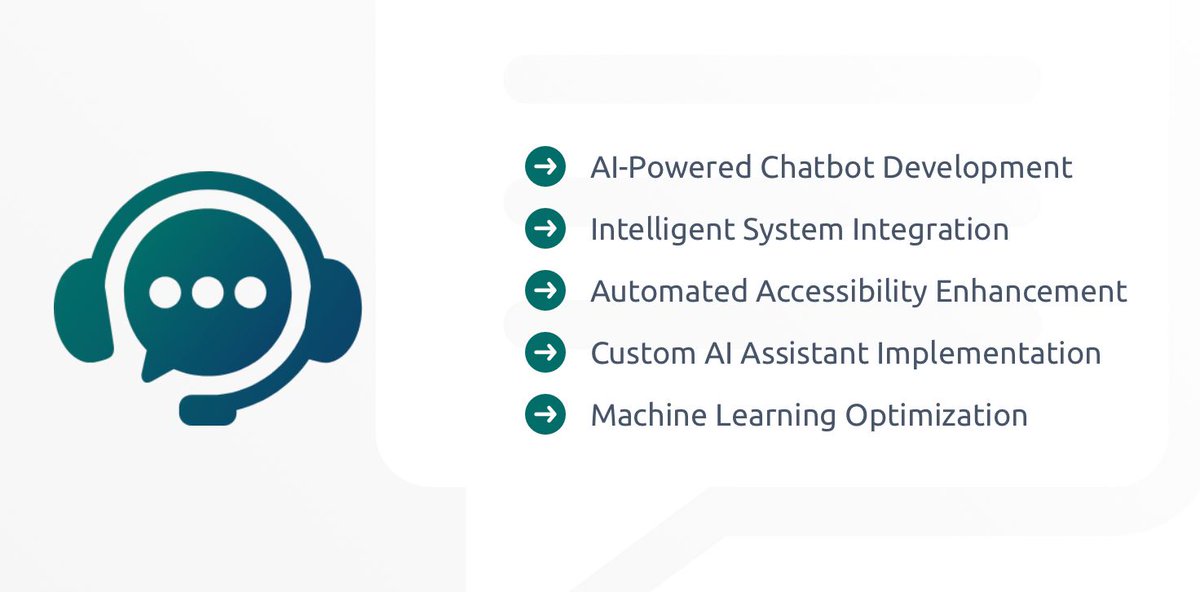 AI-Powered Chatbot Development

Intelligent System Integration

Automated Accessibility Enhancement

Custom AI Assistant Implementation

Machine Learning Optimization